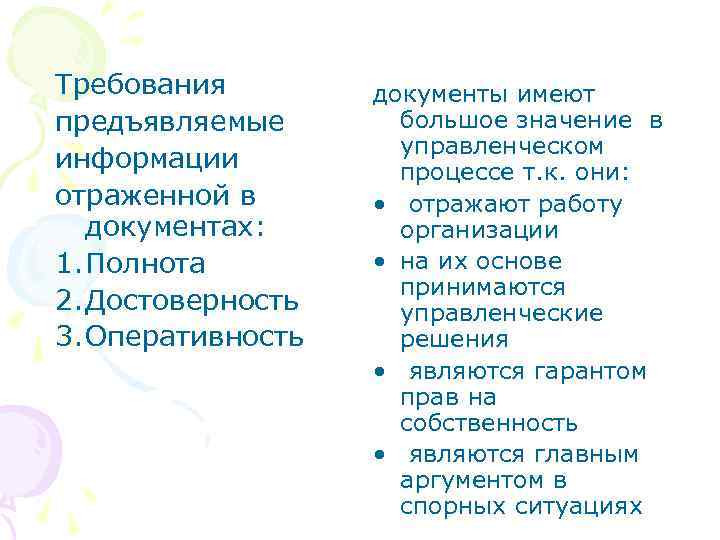 Требования предъявляемые информации отраженной в документах:
1. Полнота
2. Достоверность
3. Оперативность

документы имеют большое значение в управленческом процессе т.к. они:
• отражают работу организации
• на их основе принимаются управленческие решения
• являются гарантом прав на собственность
• являются главным аргументом в спорных ситуациях